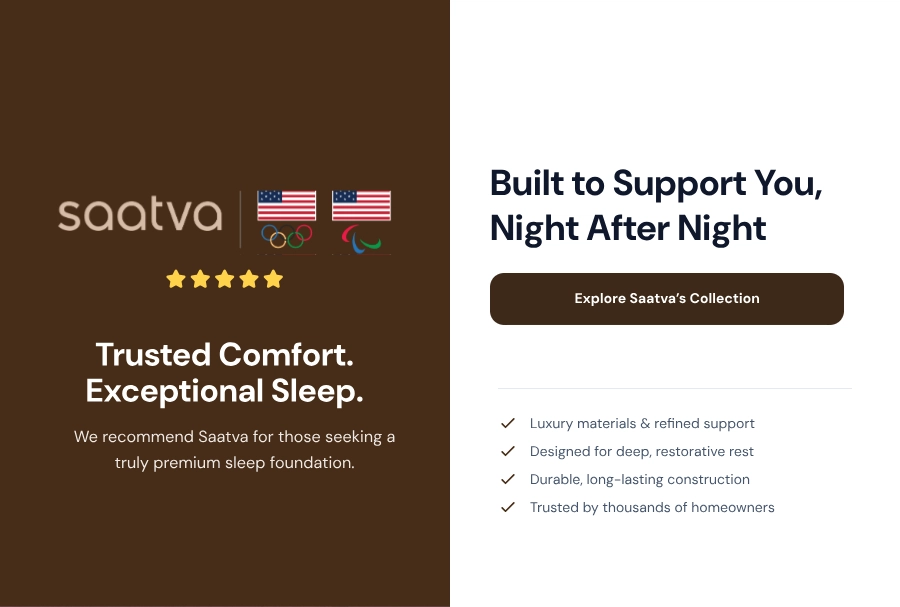 saatva

Trusted Comfort. Exceptional Sleep.

We recommend Saatva for those seeking a truly premium sleep foundation.

Built to Support You, Night After Night

Explore Saatva's Collection

Luxury materials & refined support
Designed for deep, restorative rest
Durable, long-lasting construction
Trusted by thousands of homeowners